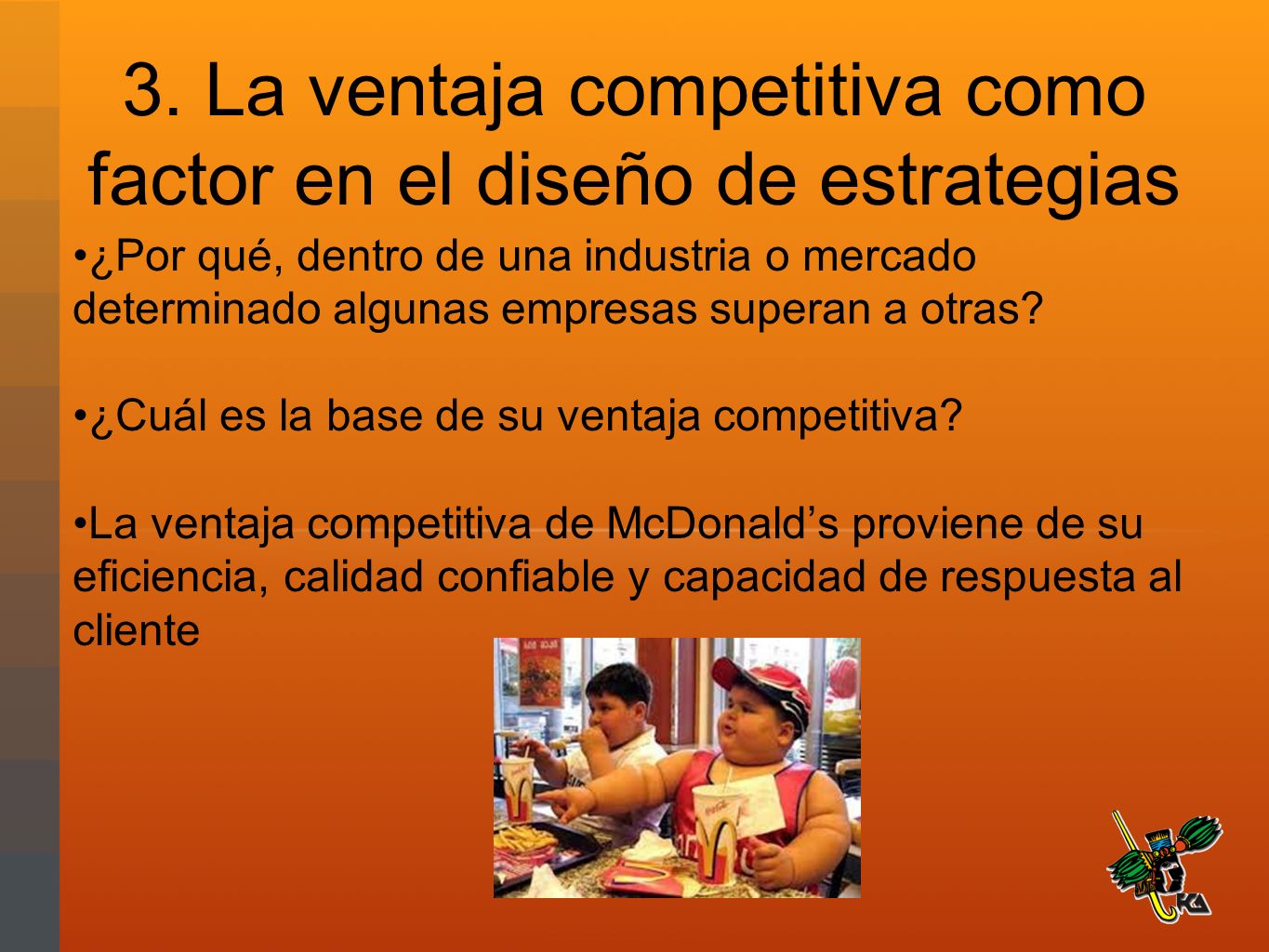 3. La ventaja competitiva como factor en el diseño de estrategias

•¿Por qué, dentro de una industria o mercado determinado algunas empresas superan a otras?

•¿Cuál es la base de su ventaja competitiva?

•La ventaja competitiva de McDonald’s proviene de su eficiencia, calidad confiable y capacidad de respuesta al cliente